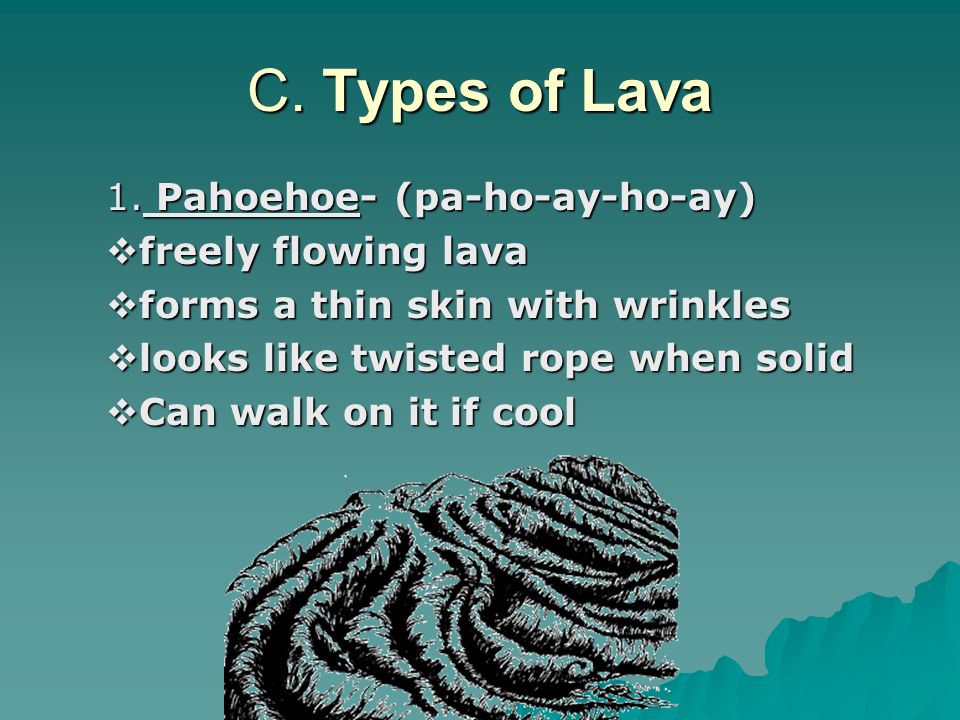 C. Types of Lava

1. Pahoehoe- (pa-ho-ay-ho-ay)
❖freely flowing lava
❖forms a thin skin with wrinkles
❖looks like twisted rope when solid
❖Can walk on it if cool